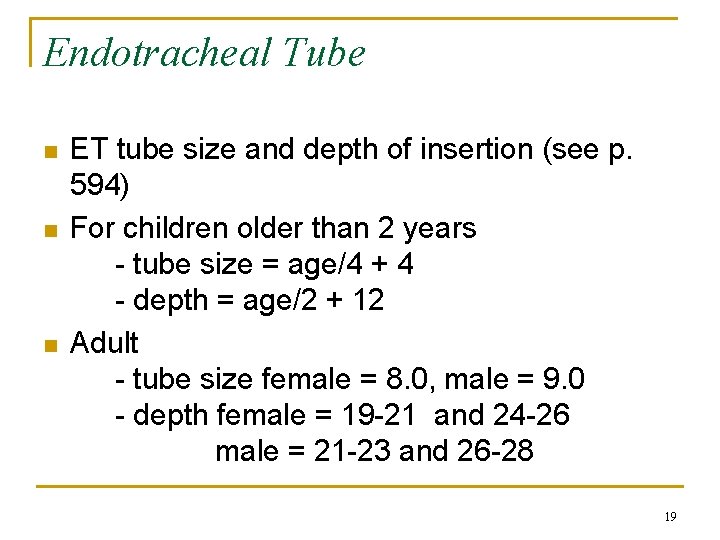 Endotracheal Tube

ET tube size and depth of insertion (see p. 594)

For children older than 2 years
- tube size = age/4 + 4
- depth = age/2 + 12

Adult
- tube size female = 8.0, male = 9.0
- depth female = 19-21 and 24-26
male = 21-23 and 26-28

19